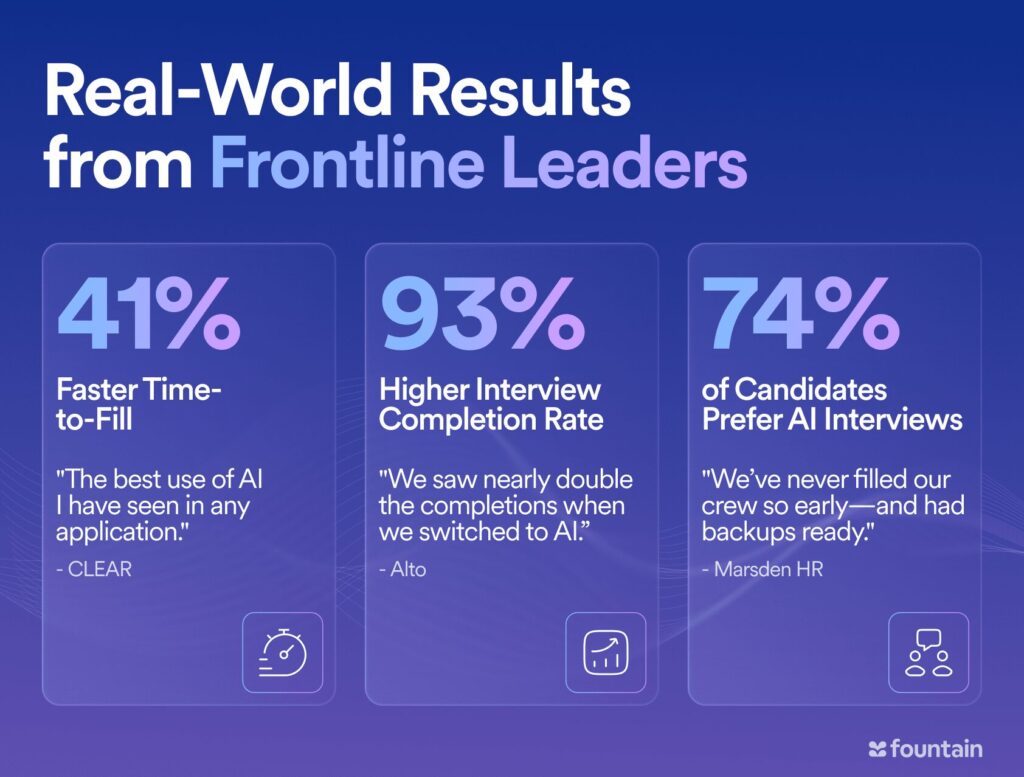 Real-World Results from Frontline Leaders

41%

Faster Time-to-Fill

"The best use of AI I have seen in any application."

- CLEAR

93%

Higher Interview Completion Rate

"We saw nearly double the completions when we switched to AI."

- Alto

74%

of Candidates Prefer AI Interviews

"We've never filled our crew so early—and had backups ready."

- Marsden HR

fountain